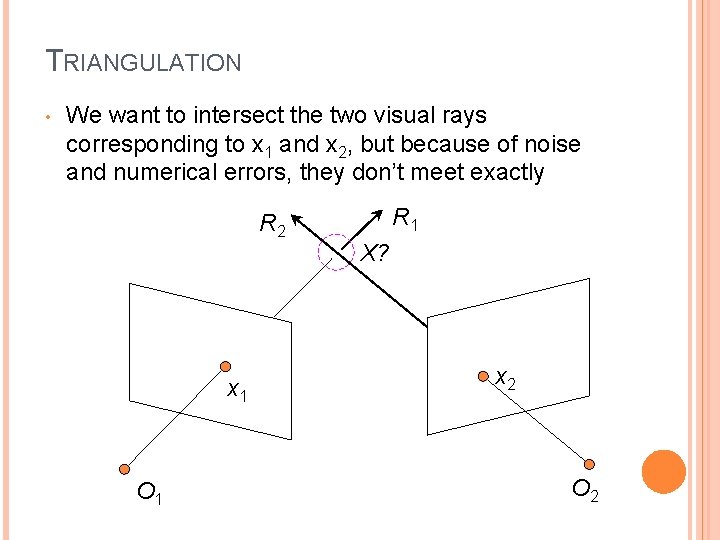 TRIANGULATION

• We want to intersect the two visual rays corresponding to $x_1$ and $x_2$, but because of noise and numerical errors, they don't meet exactly

$R_2$

$R_1$

$X?$

$x_1$

$x_2$

$O_1$

$O_2$